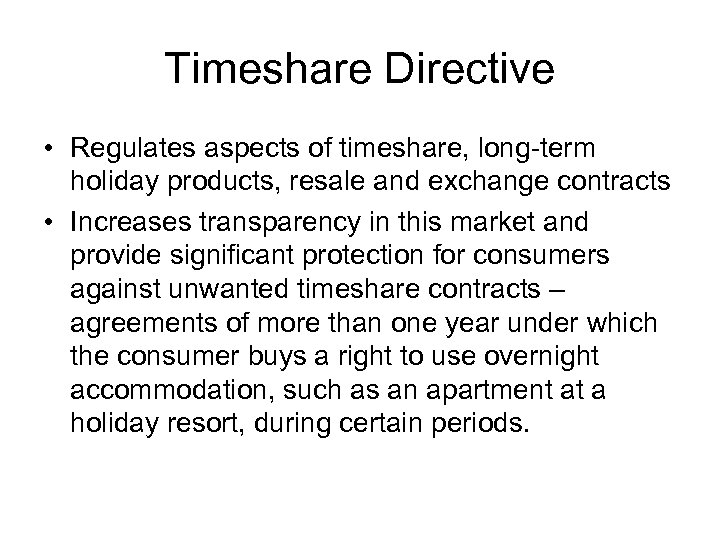 Timeshare Directive

• Regulates aspects of timeshare, long-term holiday products, resale and exchange contracts

• Increases transparency in this market and provide significant protection for consumers against unwanted timeshare contracts – agreements of more than one year under which the consumer buys a right to use overnight accommodation, such as an apartment at a holiday resort, during certain periods.